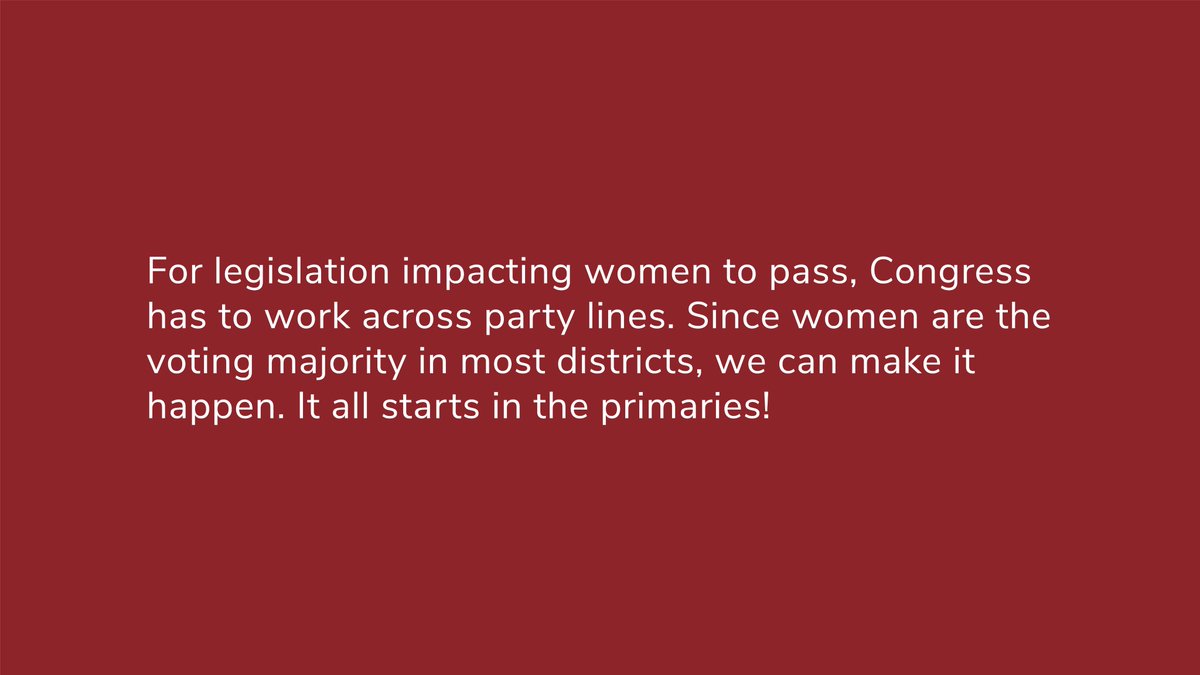 For legislation impacting women to pass, Congress has to work across party lines. Since women are the voting majority in most districts, we can make it happen. It all starts in the primaries!